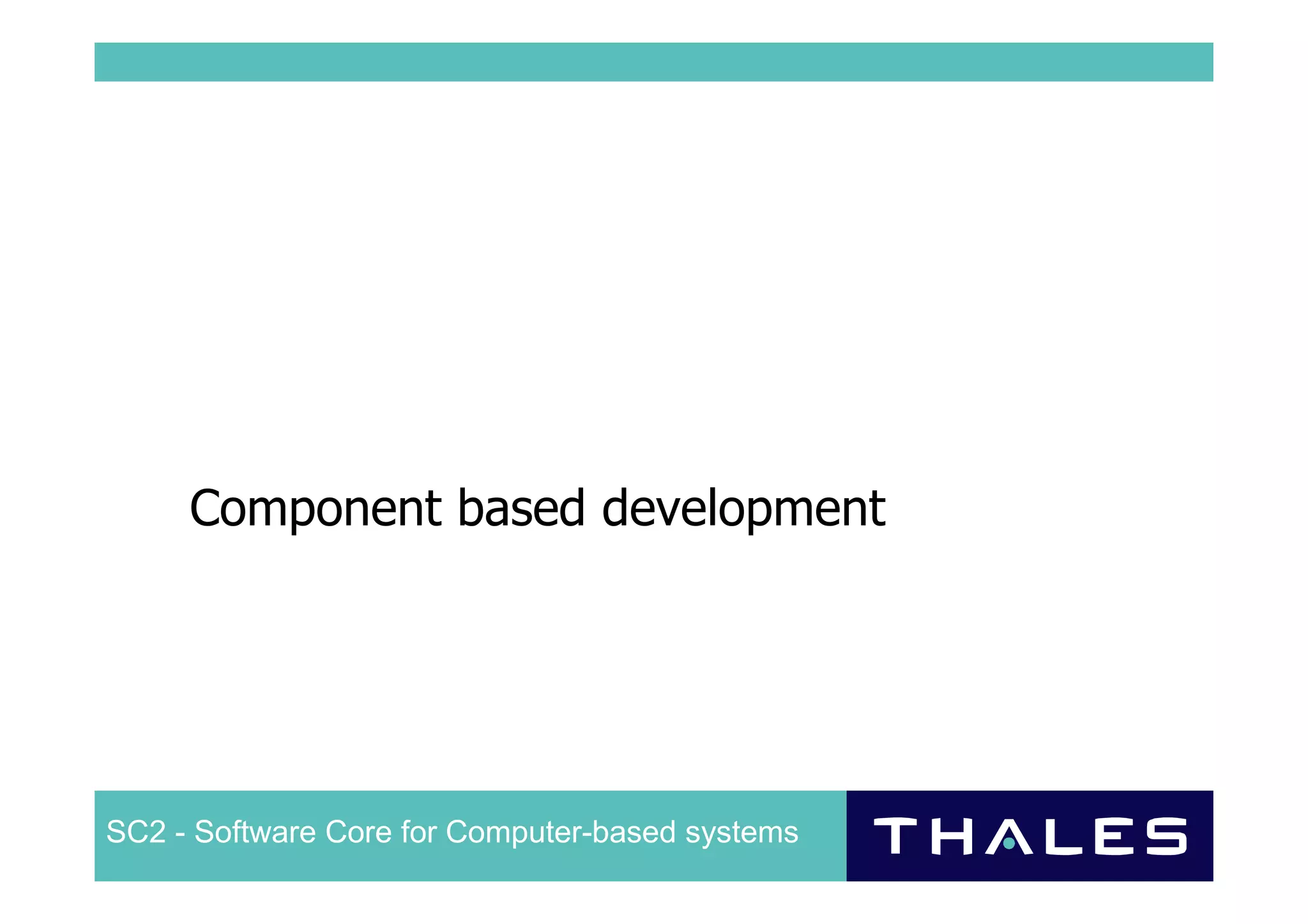 Component based development

SC2 - Software Core for Computer-based systems

THALES